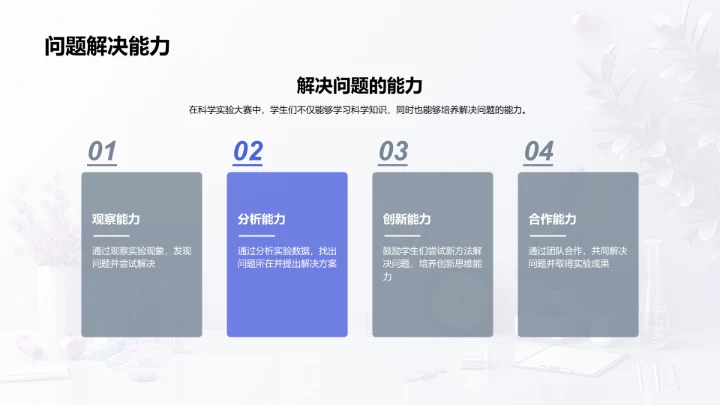 问题解决能力

解决问题的能力

在科学实验大赛中，学生们不仅能够学习科学知识，同时也能够培养解决问题的能力。

01

观察能力

通过观察实验现象，发现问题并尝试解决

02

分析能力

通过分析实验数据，找出问题所在并提出解决方案

03

创新能力

鼓励学生们尝试新方法解决问题，培养创新思维能力

04

合作能力

通过团队合作，共同解决问题并取得实验成果